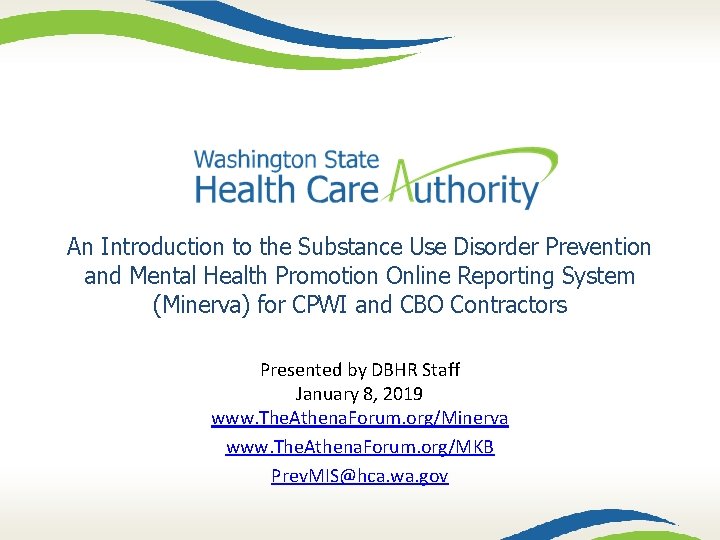 Washington State
Health Care Authority

An Introduction to the Substance Use Disorder Prevention and Mental Health Promotion Online Reporting System (Minerva) for CPWI and CBO Contractors

Presented by DBHR Staff
January 8, 2019
www.TheAthenaForum.org/Minerva
www.TheAthenaForum.org/MKB
PrevMIS@hca.wa.gov